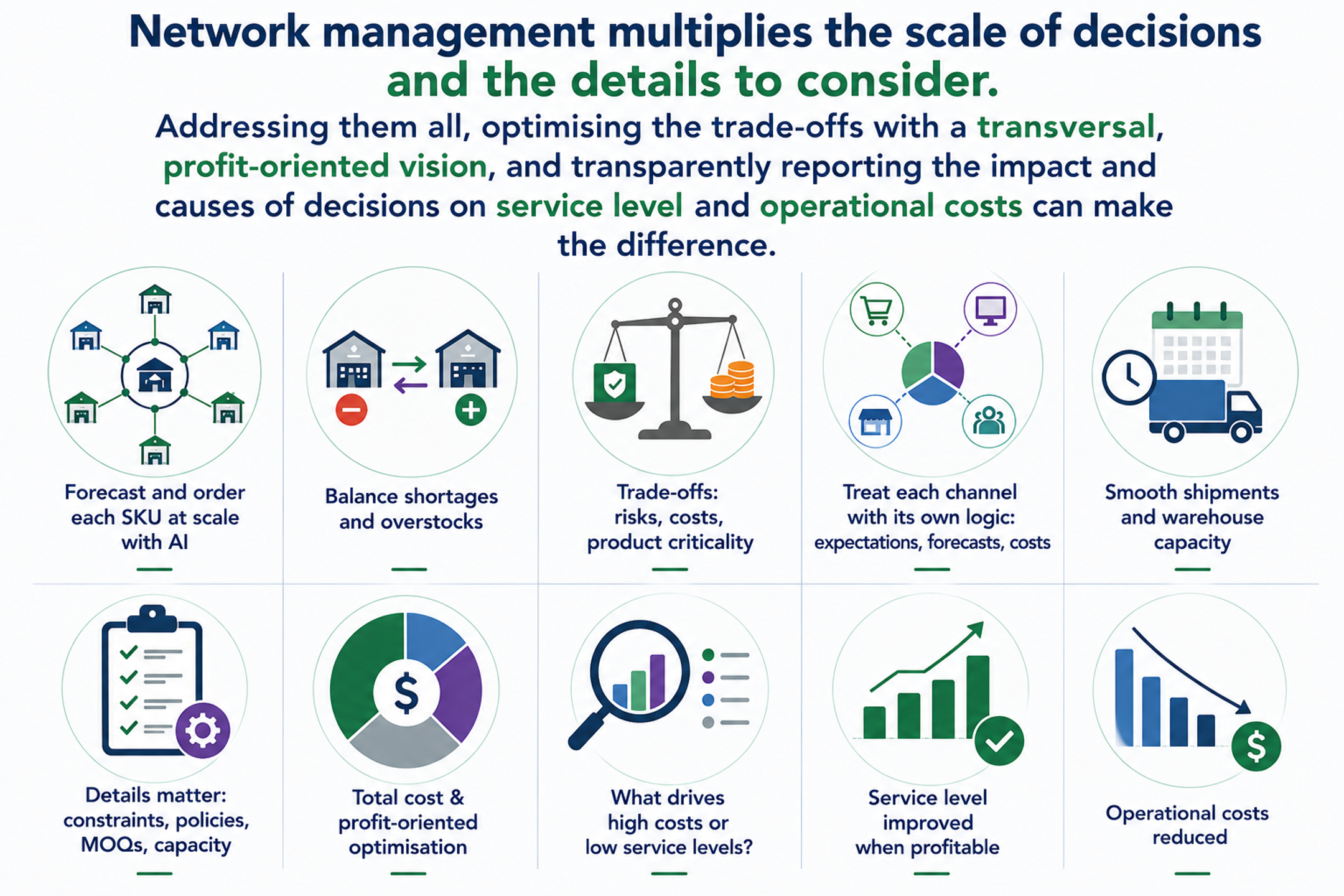 Network management multiplies the scale of decisions and the details to consider.

Addressing them all, optimising the trade-offs with a transversal, profit-oriented vision, and transparently reporting the impact and causes of decisions on service level and operational costs can make the difference.

Forecast and order each SKU at scale with AI

Balance shortages and overstocks

Trade-offs: risks, costs, product criticality

Treat each channel with its own logic: expectations, forecasts, costs

Smooth shipments and warehouse capacity

Details matter: constraints, policies, MOQs, capacity

Total cost & profit-oriented optimisation

What drives high costs or low service levels?

Service level improved when profitable

Operational costs reduced